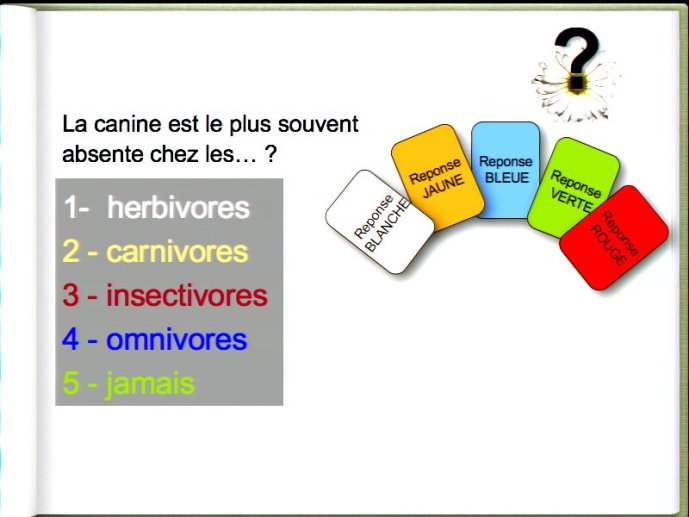 ?

La canine est le plus souvent absente chez les… ?

1- herbivores
2 - carnivores
3 - insectivores
4 - omnivores
5 - jamais

Reponse BLANCHE
Reponse JAUNE
Reponse BLEUE
Reponse VERTE
Reponse ROUGE